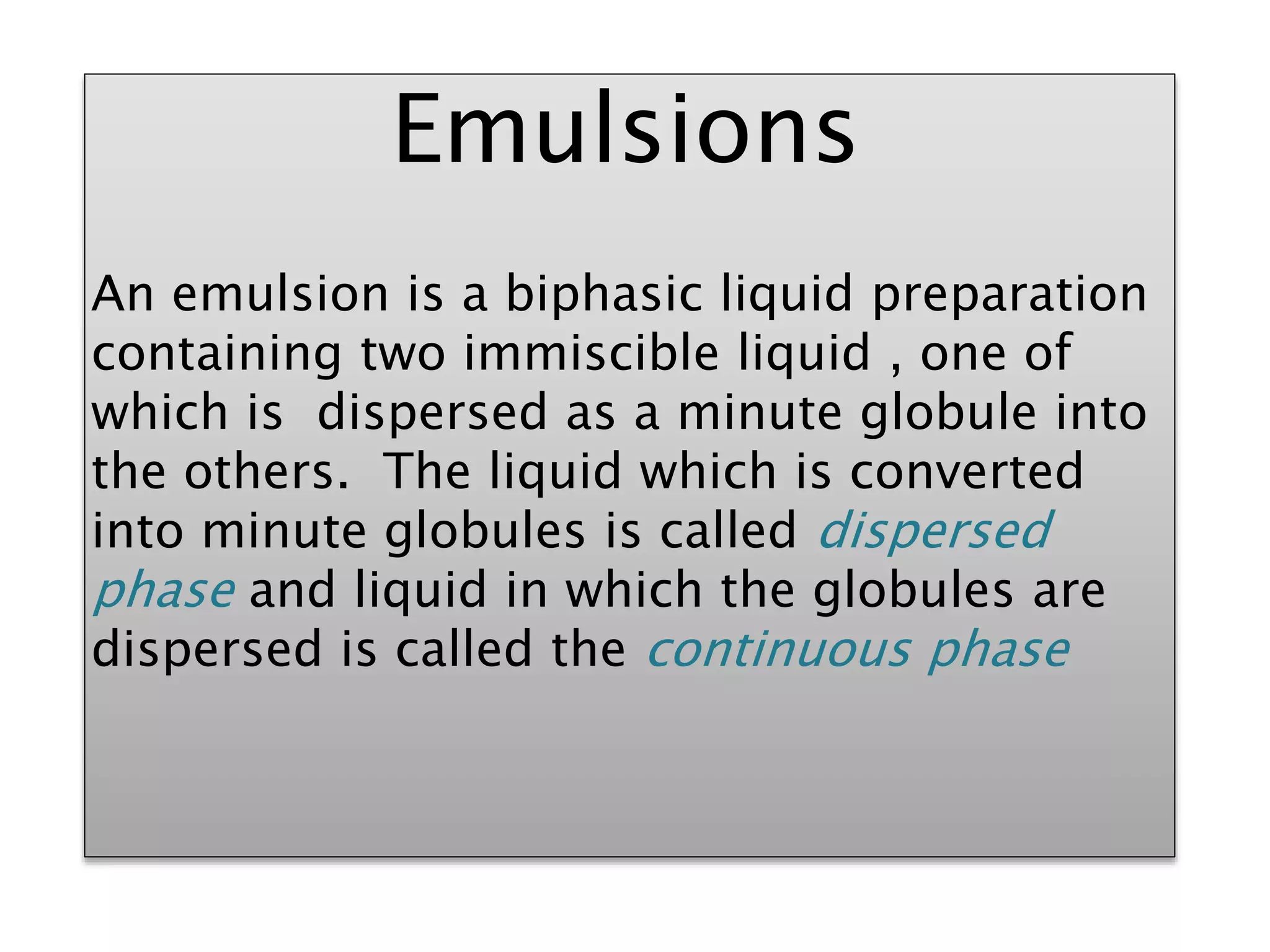 Emulsions

An emulsion is a biphasic liquid preparation containing two immiscible liquid , one of which is dispersed as a minute globule into the others. The liquid which is converted into minute globules is called dispersed phase and liquid in which the globules are dispersed is called the continuous phase